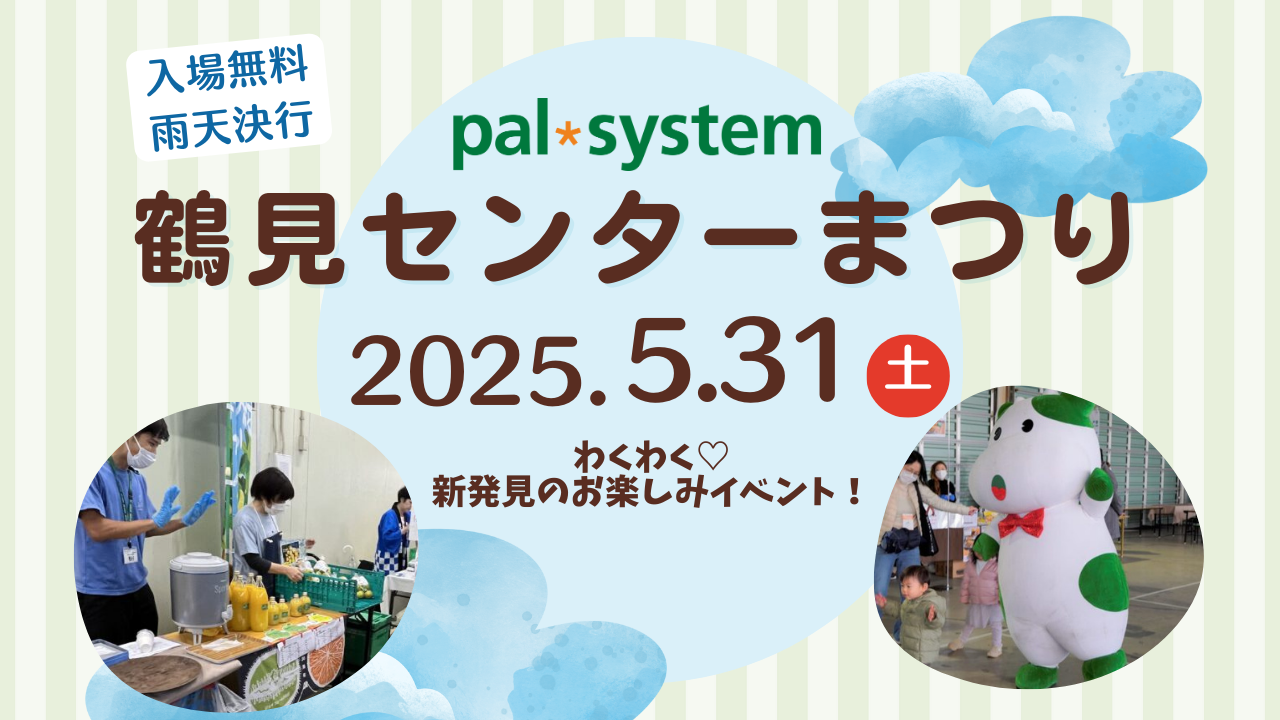 入場無料
雨天決行

pal*system

鶴見センターまつり

2025.5.31 土

わくわく♡
新発見のお楽しみイベント！